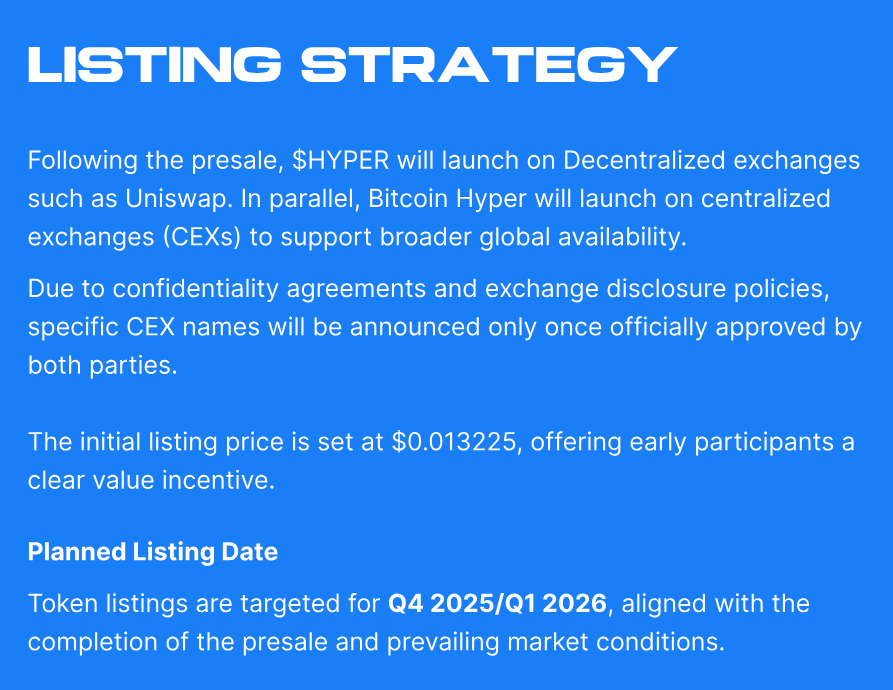 LISTING STRATEGY

Following the presale, \$HYPER will launch on Decentralized exchanges such as Uniswap. In parallel, Bitcoin Hyper will launch on centralized exchanges (CEXs) to support broader global availability.

Due to confidentiality agreements and exchange disclosure policies, specific CEX names will be announced only once officially approved by both parties.

The initial listing price is set at \$0.013225, offering early participants a clear value incentive.

Planned Listing Date

Token listings are targeted for Q4 2025/Q1 2026, aligned with the completion of the presale and prevailing market conditions.